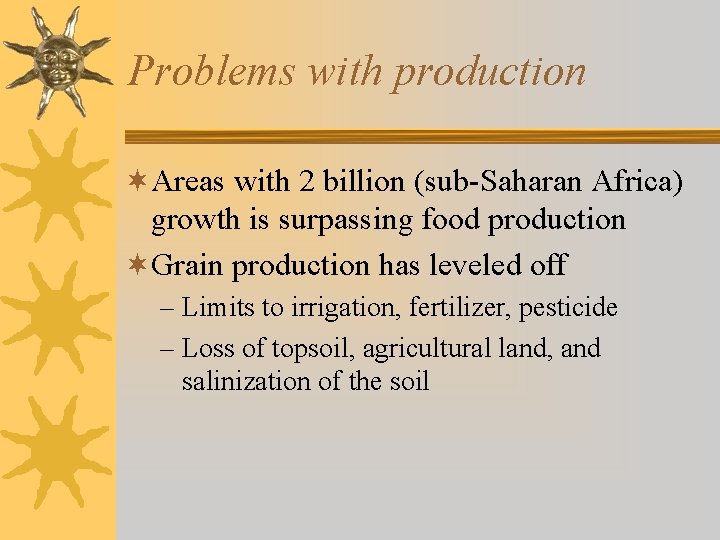 Problems with production

Areas with 2 billion (sub-Saharan Africa) growth is surpassing food production

Grain production has leveled off

– Limits to irrigation, fertilizer, pesticide

– Loss of topsoil, agricultural land, and salinization of the soil